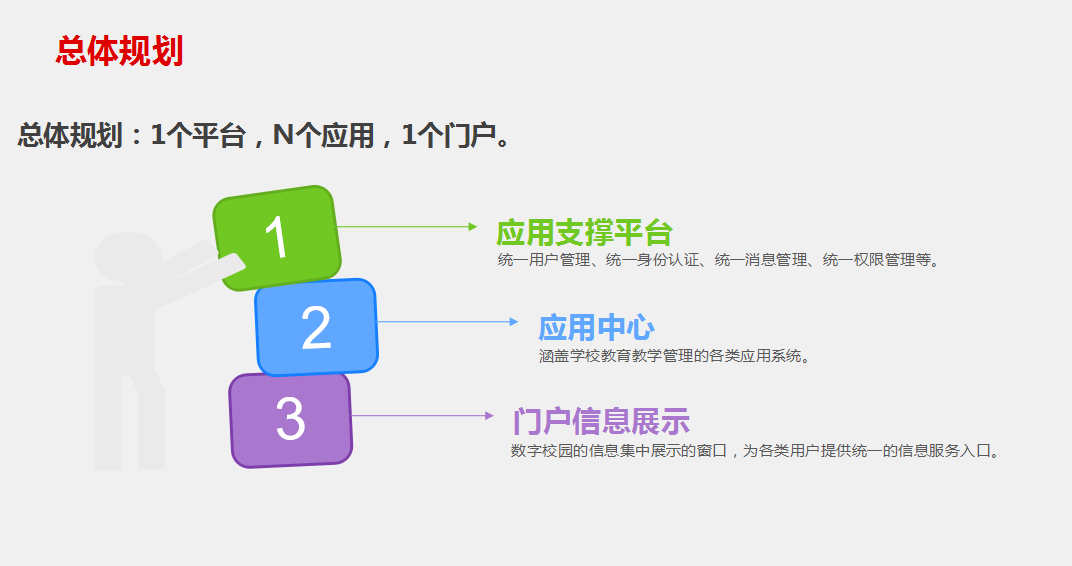 总体规划

总体规划：1个平台，N个应用，1个门户。

1

应用支撑平台
统一用户管理、统一身份认证、统一消息管理、统一权限管理等。

2

应用中心
涵盖学校教育教学管理的各类应用系统。

3

门户信息展示
数字校园的信息集中展示的窗口，为各类用户提供统一的信息服务入口。